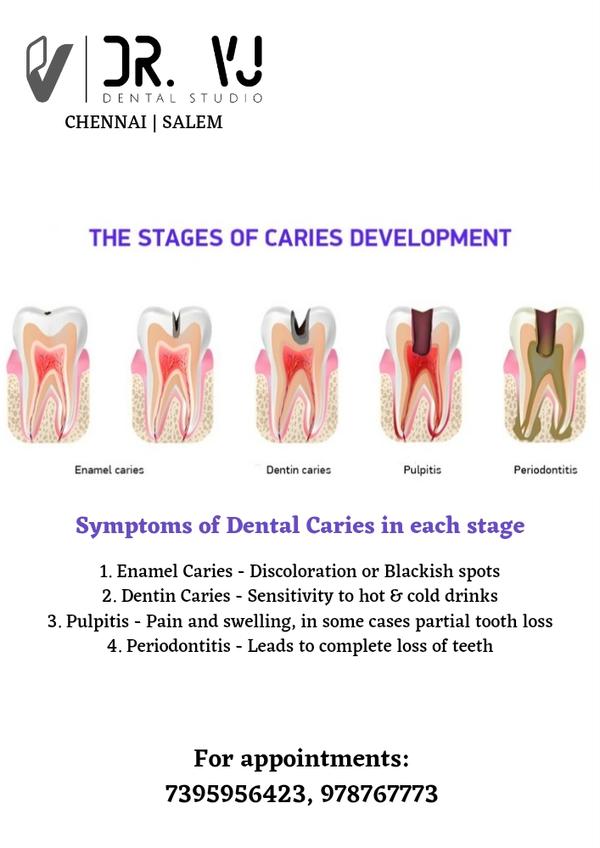 DR. VJ
DENTAL STUDIO
CHENNAI | SALEM

THE STAGES OF CARIES DEVELOPMENT

Enamel caries
Dentin caries
Pulpitis
Periodontitis

Symptoms of Dental Caries in each stage

1. Enamel Caries - Discoloration or Blackish spots
2. Dentin Caries - Sensitivity to hot & cold drinks
3. Pulpitis - Pain and swelling, in some cases partial tooth loss
4. Periodontitis - Leads to complete loss of teeth

For appointments:
7395956423, 978767773